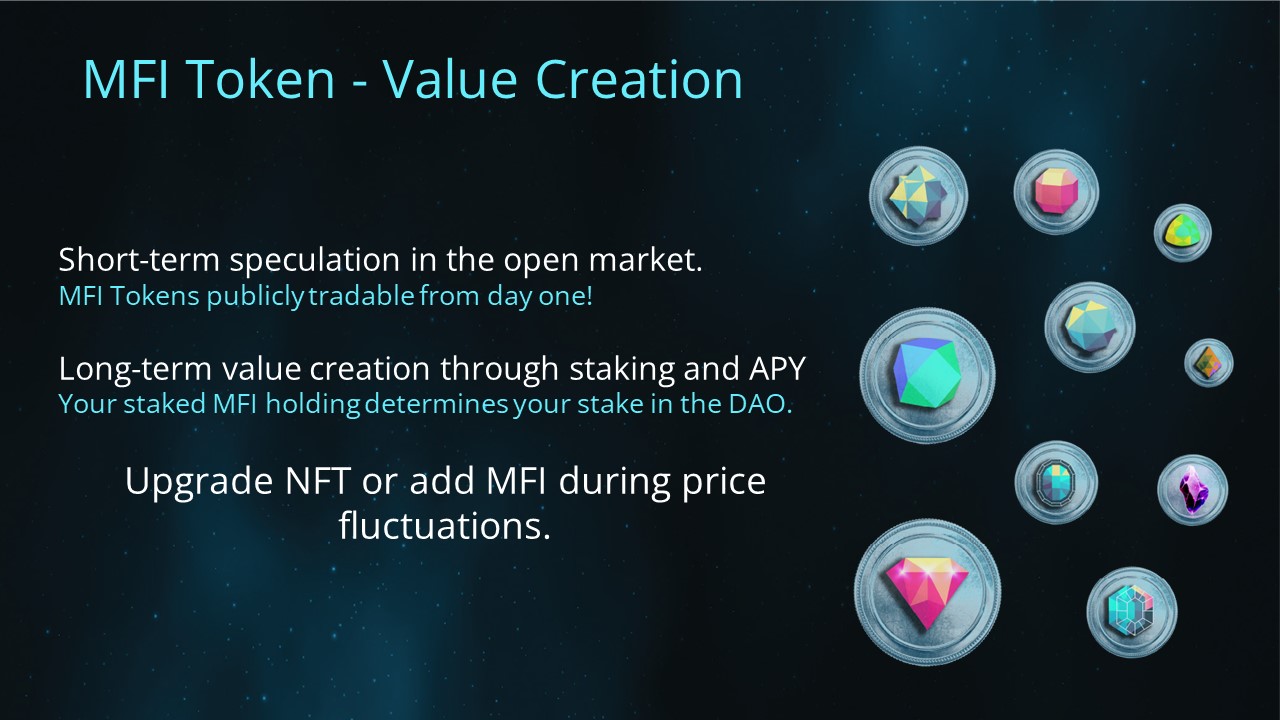 MFI Token - Value Creation

Short-term speculation in the open market.
MFI Tokens publicly tradable from day one!

Long-term value creation through staking and APY
Your staked MFI holding determines your stake in the DAO.

Upgrade NFT or add MFI during price fluctuations.